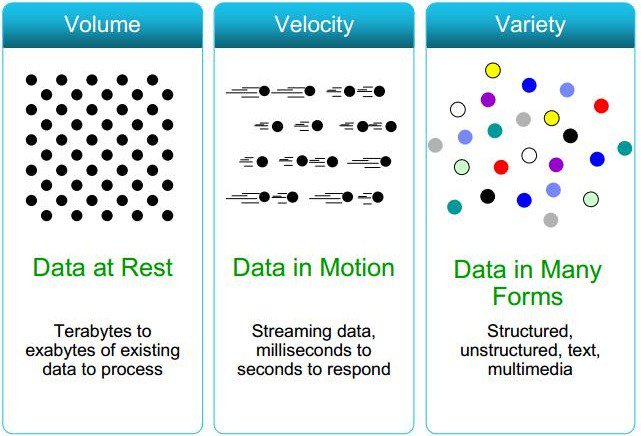 Volume

Data at Rest

Terabytes to exabytes of existing data to process

Velocity

Data in Motion

Streaming data, milliseconds to seconds to respond

Variety

Data in Many Forms

Structured, unstructured, text, multimedia